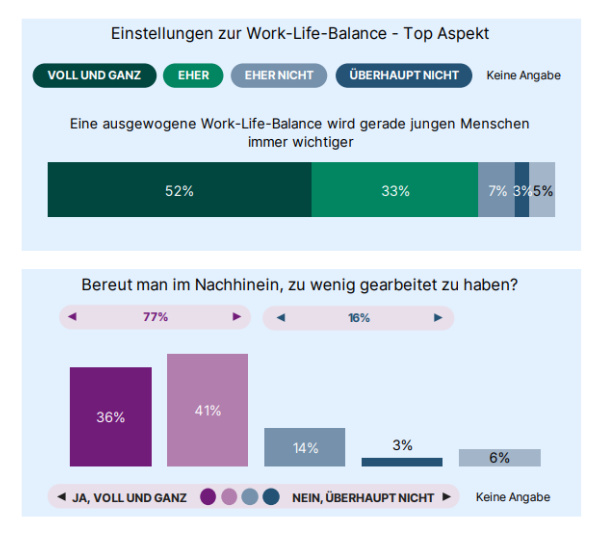 Einstellungen zur Work-Life-Balance - Top Aspekt

VOLL UND GANZ EHER EHER NICHT ÜBERHAUPT NICHT Keine Angabe

Eine ausgewogene Work-Life-Balance wird gerade jungen Menschen immer wichtiger

52% 33% 7% 3% 5%

Bereut man im Nachhinein, zu wenig gearbeitet zu haben?

◄ 77% ►
◄ 16% ►

36% 41% 14% 3% 6%

◄ JA, VOLL UND GANZ NEIN, ÜBERHAUPT NICHT ► Keine Angabe